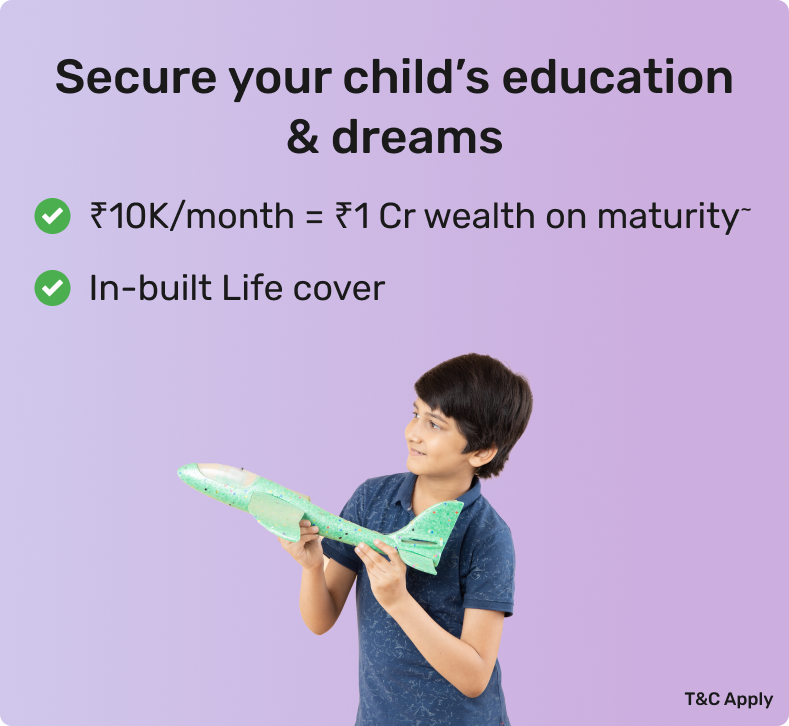 Secure your child's education & dreams

₹10K/month = ₹1 Cr wealth on maturity~

In-built Life cover

T&C Apply